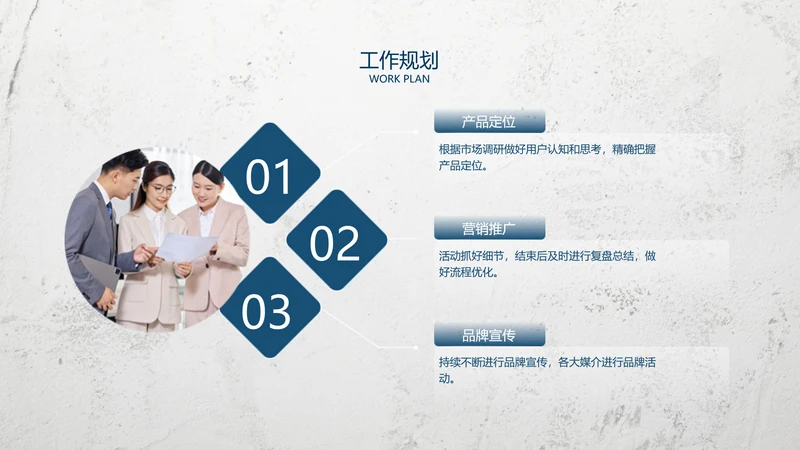 工作规划
WORK PLAN

01

02

03

产品定位

根据市场调研做好用户认知和思考，精确把握产品定位。

营销推广

活动抓好细节，结束后及时进行复盘总结，做好流程优化。

品牌宣传

持续不断进行品牌宣传，各大媒介进行品牌活动。